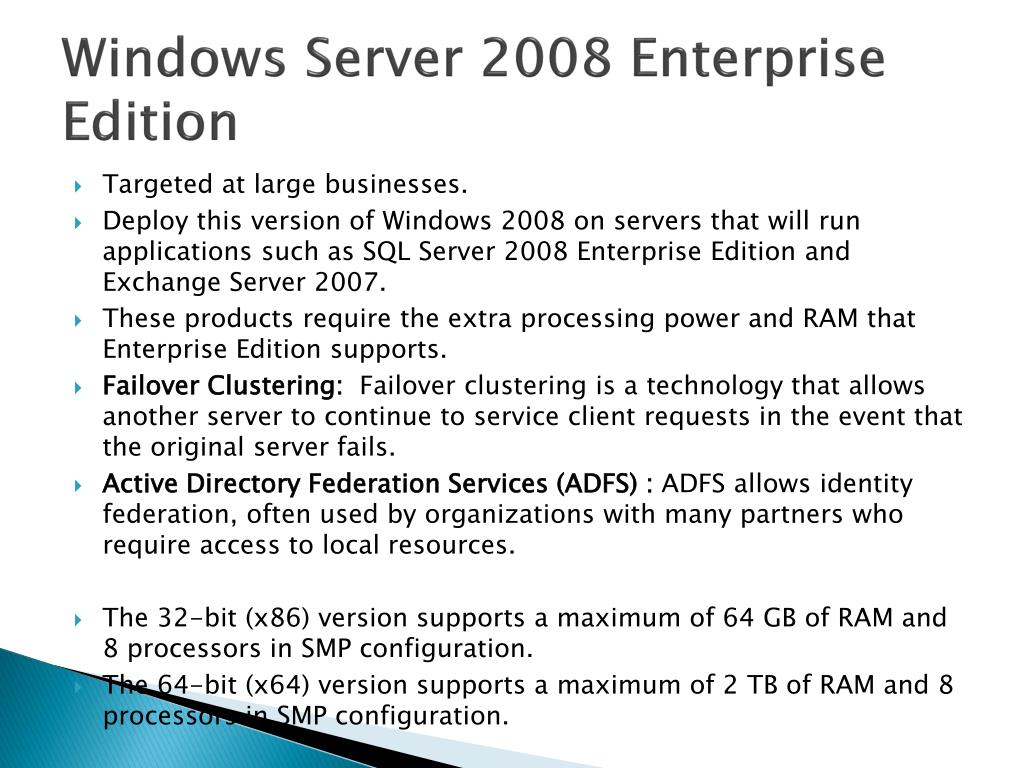 Windows Server 2008 Enterprise Edition

Targeted at large businesses.

Deploy this version of Windows 2008 on servers that will run applications such as SQL Server 2008 Enterprise Edition and Exchange Server 2007.

These products require the extra processing power and RAM that Enterprise Edition supports.

Failover Clustering: Failover clustering is a technology that allows another server to continue to service client requests in the event that the original server fails.

Active Directory Federation Services (ADFS) : ADFS allows identity federation, often used by organizations with many partners who require access to local resources.

The 32-bit (x86) version supports a maximum of 64 GB of RAM and 8 processors in SMP configuration.

The 64-bit (x64) version supports a maximum of 2 TB of RAM and 8 processors in SMP configuration.